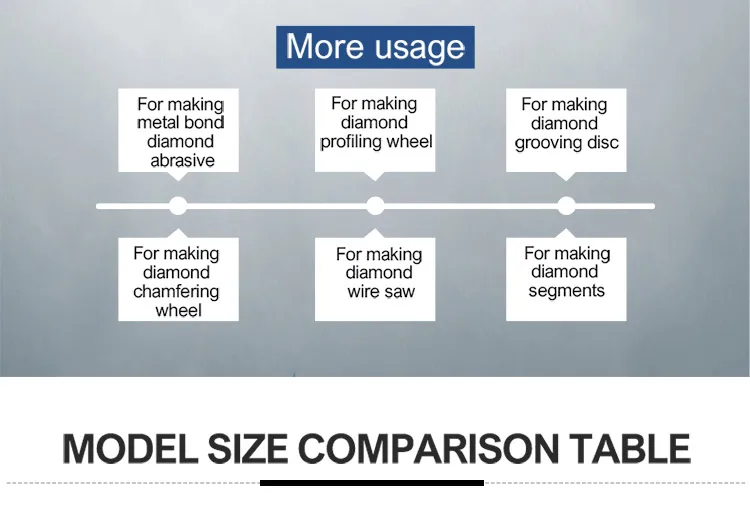 More usage

For making metal bond diamond abrasive

For making diamond profiling wheel

For making diamond grooving disc

For making diamond chamfering wheel

For making diamond wire saw

For making diamond segments

MODEL SIZE COMPARISON TABLE